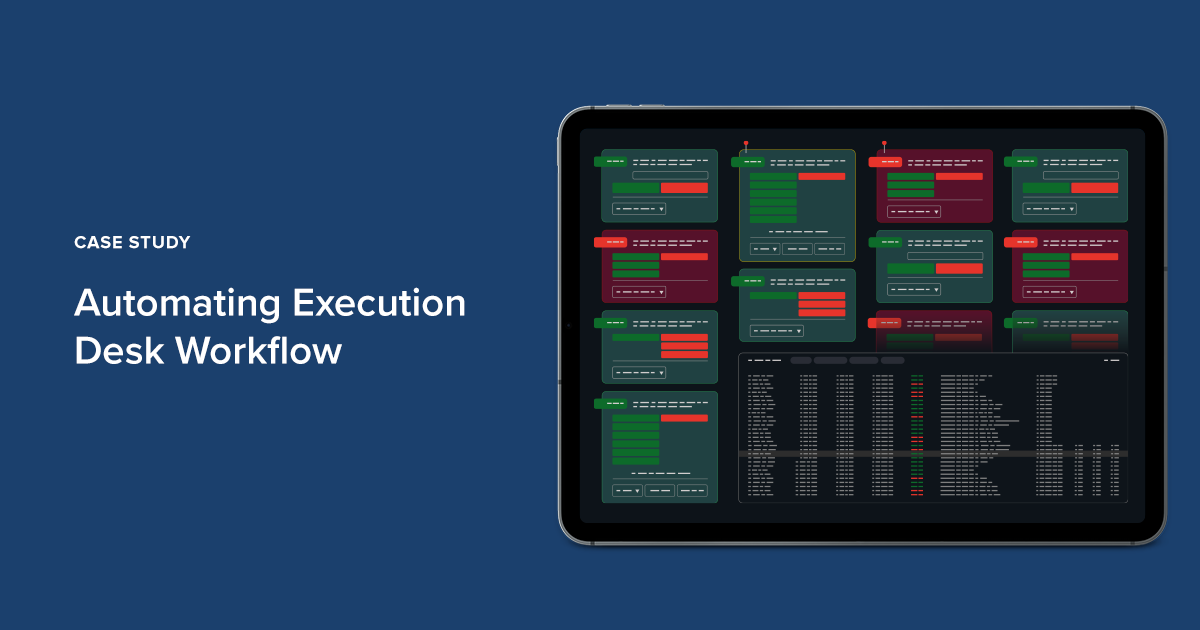 CASE STUDY

Automating Execution Desk Workflow